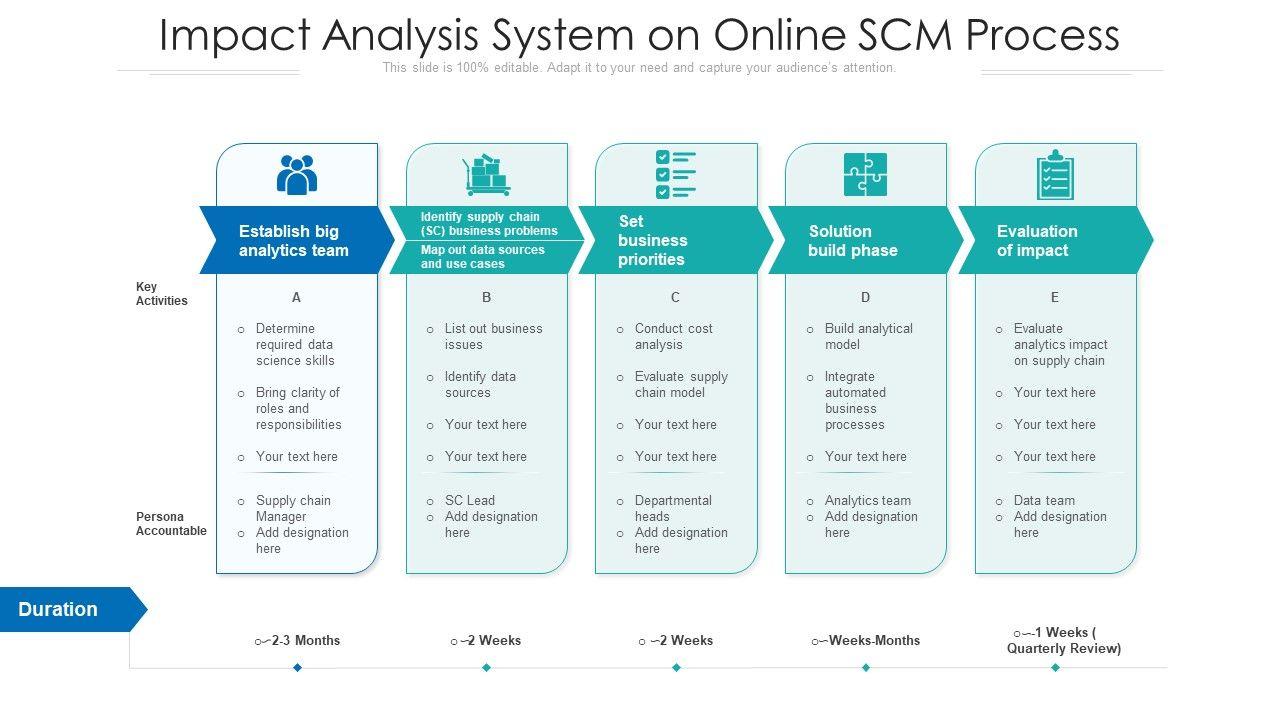 Impact Analysis System on Online SCM Process

This slide is 100% editable. Adapt it to your need and capture your audience's attention.

Establish big analytics team

Identify supply chain (SC) business problems

Map out data sources and use cases

Set business priorities

Solution build phase

Evaluation of impact

Key Activities

A

o Determine required data science skills

o Bring clarity of roles and responsibilities

o Your text here

B

o List out business issues

o Identify data sources

o Your text here

o Your text here

C

o Conduct cost analysis

o Evaluate supply chain model

o Your text here

o Your text here

D

o Build analytical model

o Integrate automated business processes

o Your text here

E

o Evaluate analytics impact on supply chain

o Your text here

o Your text here

o Your text here

Persona Accountable

o Supply chain Manager

o Add designation here

o SC Lead

o Add designation here

o Departmental heads

o Add designation here

o Analytics team

o Add designation here

o Data team

o Add designation here

Duration

o–2-3 Months

o –2 Weeks

o –2 Weeks

o–Weeks-Months

o–-1 Weeks ( Quarterly Review)